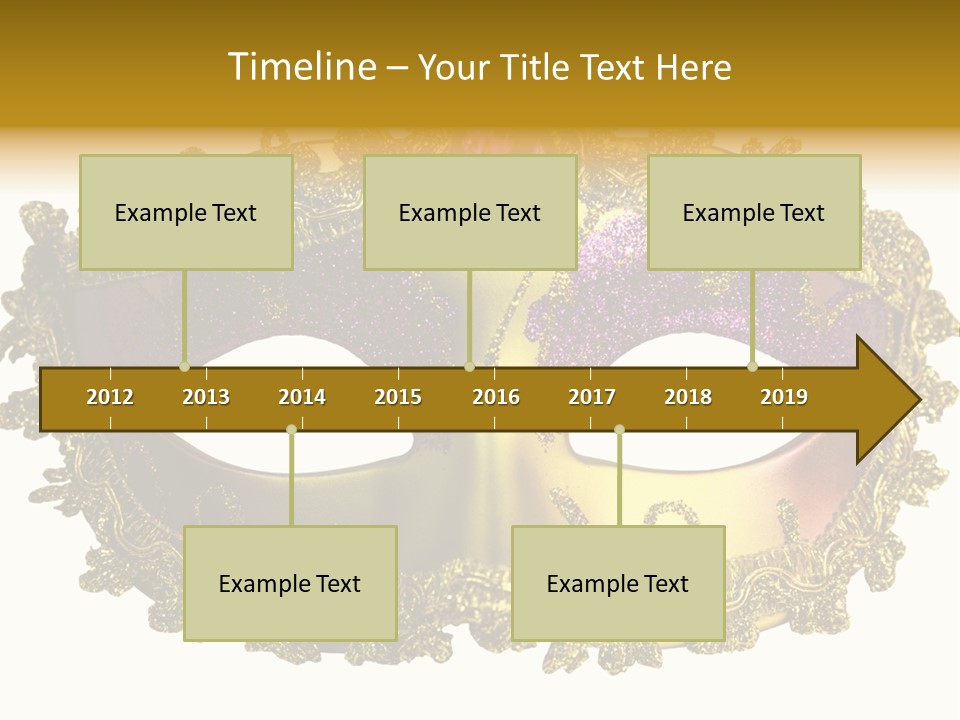 Timeline – Your Title Text Here

Example Text

Example Text

Example Text

2012 2013 2014 2015 2016 2017 2018 2019

Example Text

Example Text